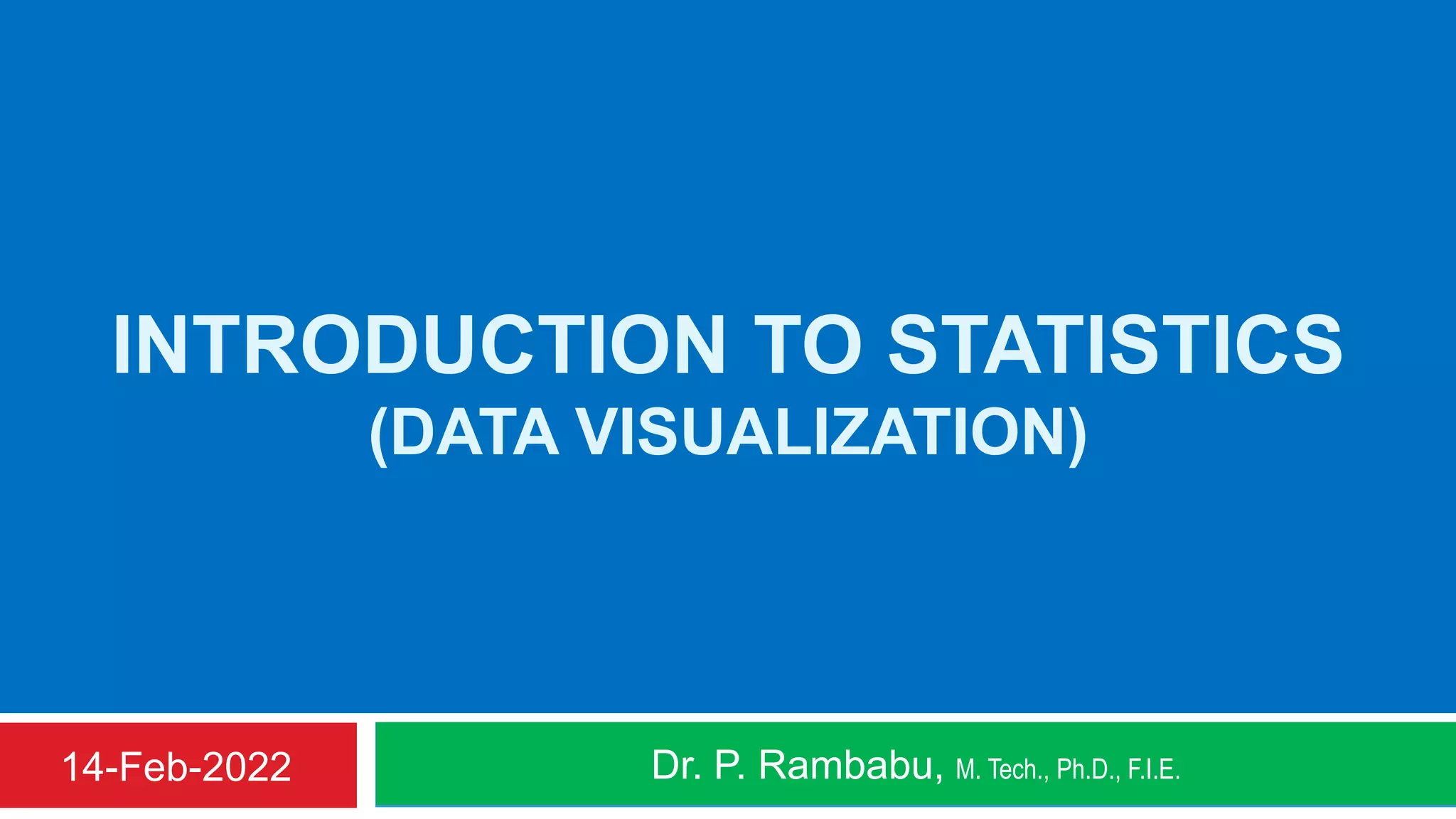 INTRODUCTION TO STATISTICS
(DATA VISUALIZATION)

14-Feb-2022

Dr. P. Rambabu, M. Tech., Ph.D., F.I.E.